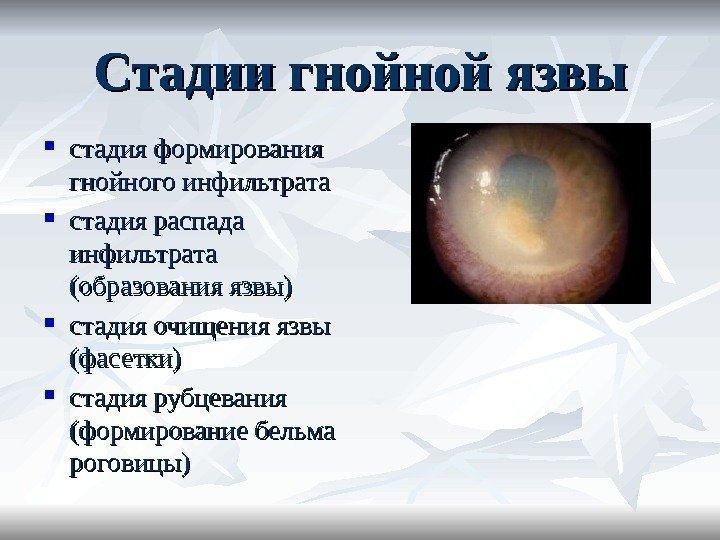 Стадии гнойной язвы

- стадия формирования гнойного инфильтрата
- стадия распада инфильтрата (образования язвы)
- стадия очищения язвы (фасетки)
- стадия рубцевания (формирование бельма роговицы)